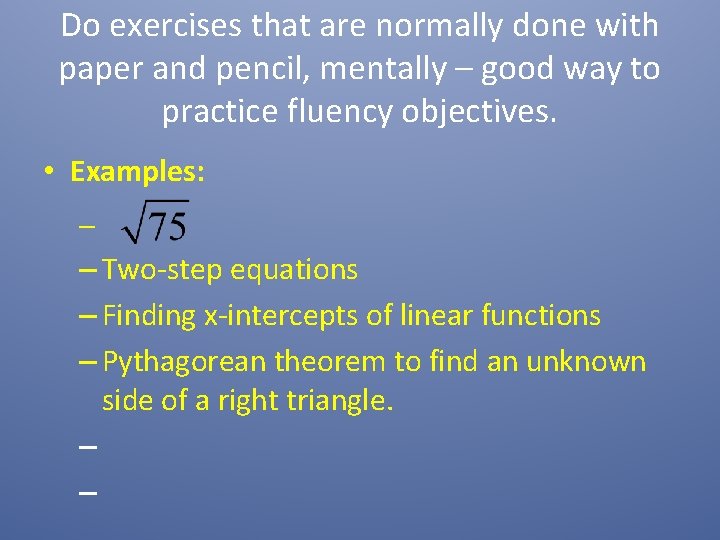 Do exercises that are normally done with paper and pencil, mentally – good way to practice fluency objectives.

• Examples:

– $\sqrt{75}$

– Two-step equations

– Finding x-intercepts of linear functions

– Pythagorean theorem to find an unknown side of a right triangle.

–

–